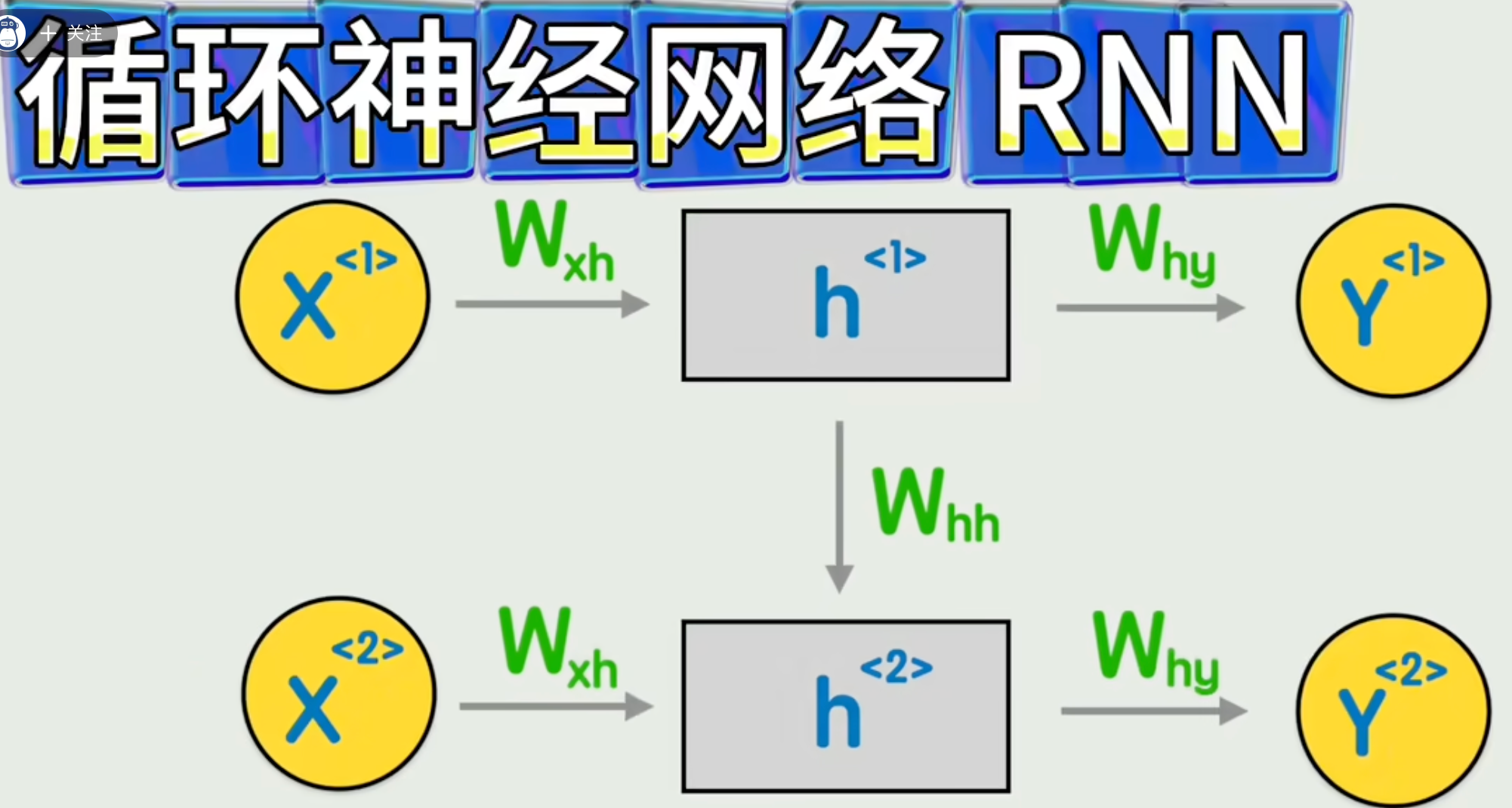 + 关注

循环神经网络 RNN

$X^{<1>}$ $W_{xh}$ $h^{<1>}$ $W_{hy}$ $Y^{<1>}$

$W_{hh}$

$X^{<2>}$ $W_{xh}$ $h^{<2>}$ $W_{hy}$ $Y^{<2>}$